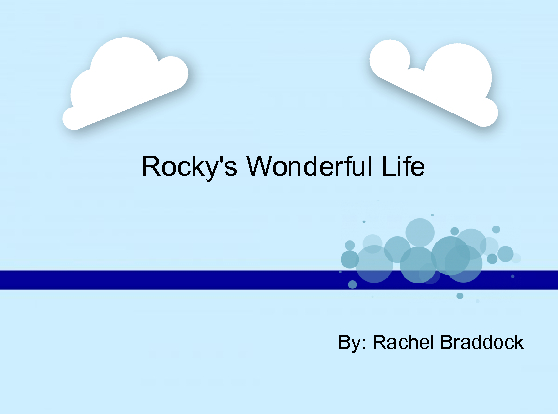 Rocky's Wonderful Life

By: Rachel Braddock